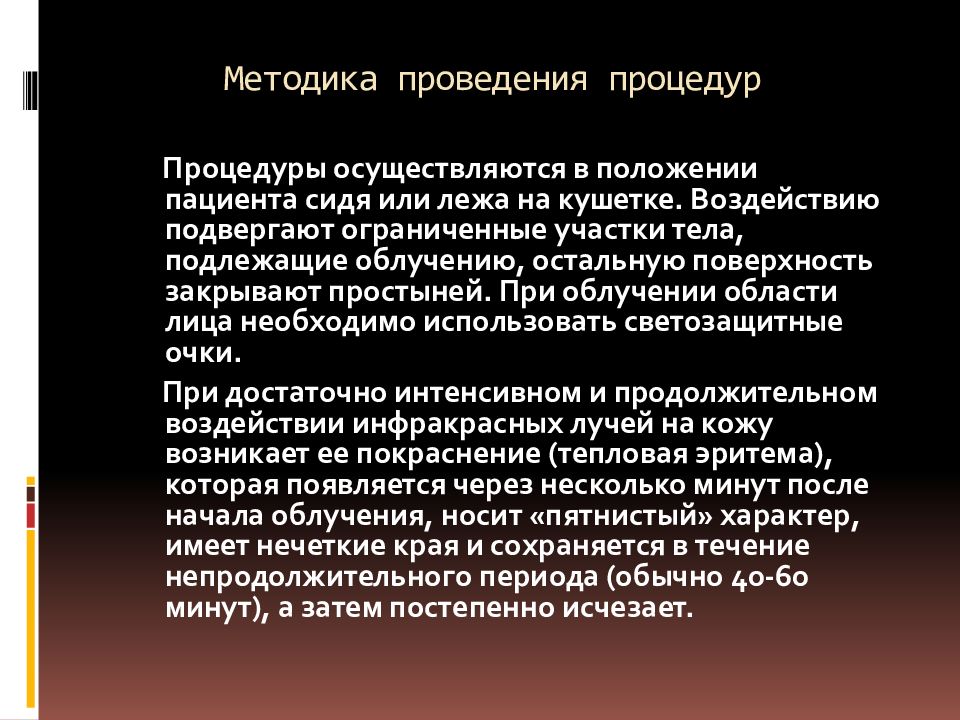 Методика проведения процедур

Процедуры осуществляются в положении пациента сидя или лежа на кушетке. Воздействию подвергают ограниченные участки тела, подлежащие облучению, остальную поверхность закрывают простыней. При облучении области лица необходимо использовать светозащитные очки.

При достаточно интенсивном и продолжительном воздействии инфракрасных лучей на кожу возникает ее покраснение (тепловая эритема), которая появляется через несколько минут после начала облучения, носит «пятнистый» характер, имеет нечеткие края и сохраняется в течение непродолжительного периода (обычно 40-60 минут), а затем постепенно исчезает.